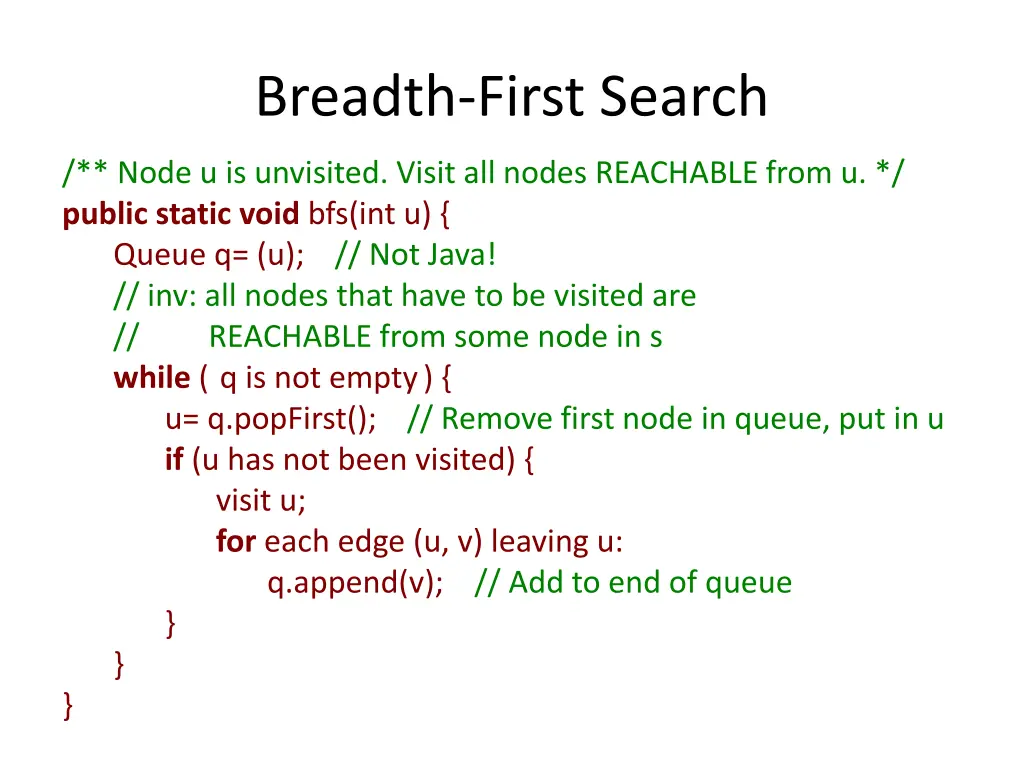 Breadth-First Search

/** Node u is unvisited. Visit all nodes REACHABLE from u. */
public static void bfs(int u) {
Queue q= (u); // Not Java!
// inv: all nodes that have to be visited are
// REACHABLE from some node in s
while ( q is not empty ) {
u= q.popFirst(); // Remove first node in queue, put in u
if (u has not been visited) {
visit u;
for each edge (u, v) leaving u:
q.append(v); // Add to end of queue
}
}
}